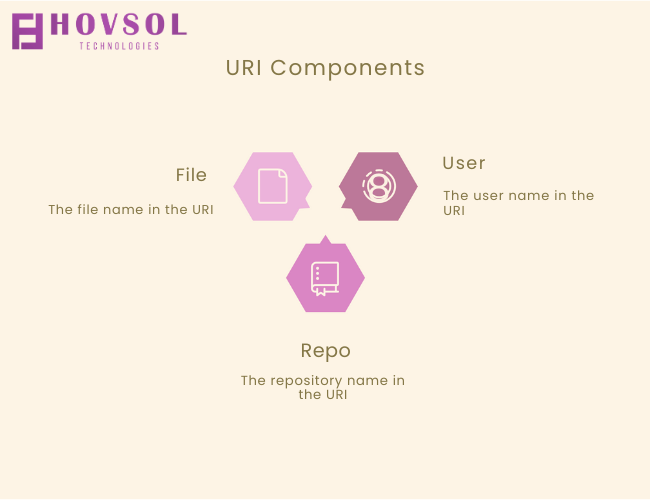 HOVSOL
TECHNOLOGIES

URI Components

File

The file name in the URI

User

The user name in the URI

Repo

The repository name in the URI